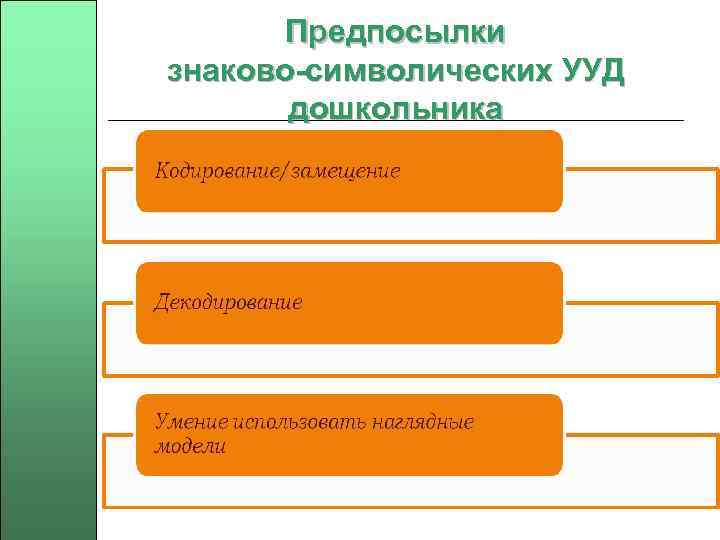 Предпосылки знаково-символических УУД дошкольника

Кодирование/замещение

Декодирование

Умение использовать наглядные модели